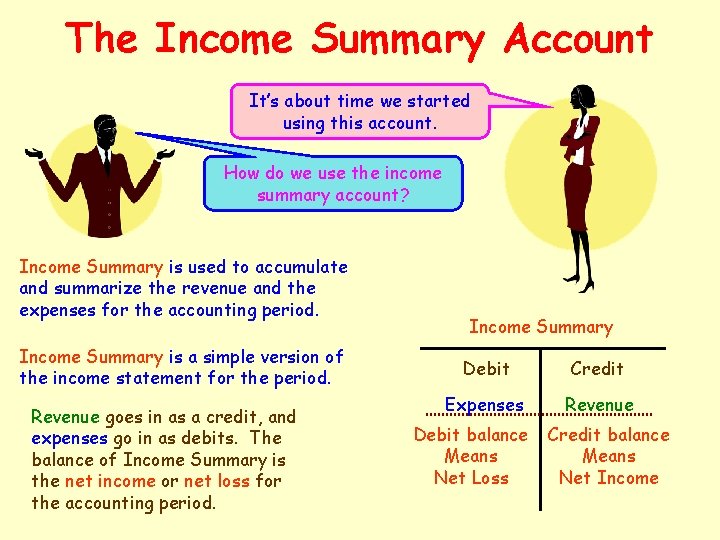 The Income Summary Account

It's about time we started using this account.

How do we use the income summary account?

Income Summary is used to accumulate and summarize the revenue and the expenses for the accounting period.

Income Summary is a simple version of the income statement for the period.

Revenue goes in as a credit, and expenses go in as debits. The balance of Income Summary is the net income or net loss for the accounting period.

Income Summary

| Debit | Credit |
|---|---|
| Expenses | Revenue |
| Debit balance Means Net Loss | Credit balance Means Net Income |